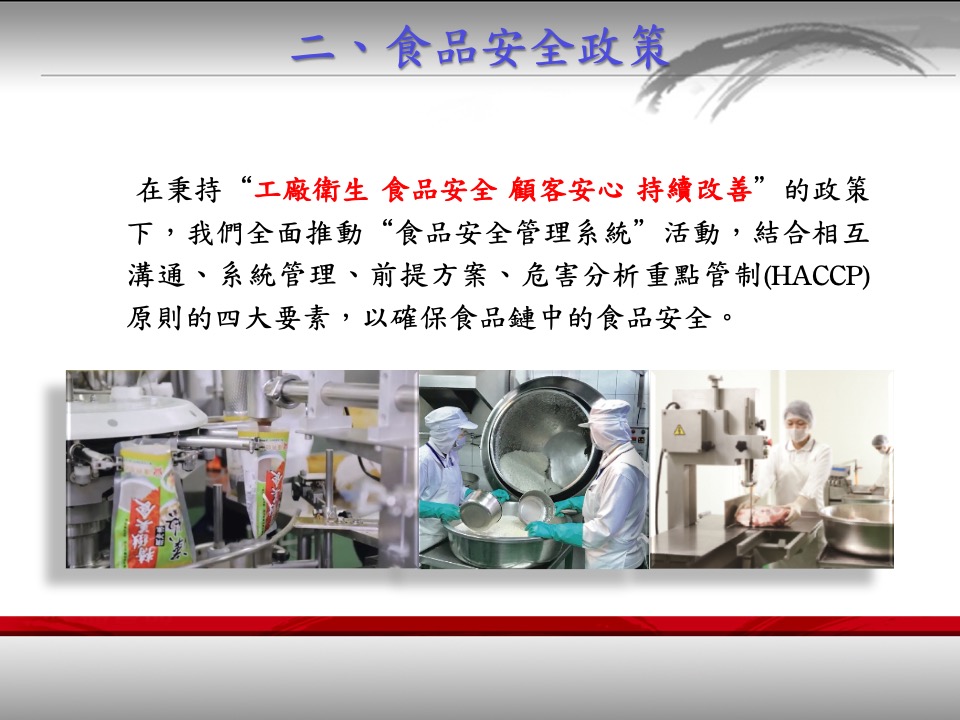 二、食品安全政策

在秉持“工廠衛生 食品安全 顧客安心 持續改善”的政策下，我們全面推動“食品安全管理系統”活動，結合相互溝通、系統管理、前提方案、危害分析重點管制(HACCP)原則的四大要素，以確保食品鏈中的食品安全。